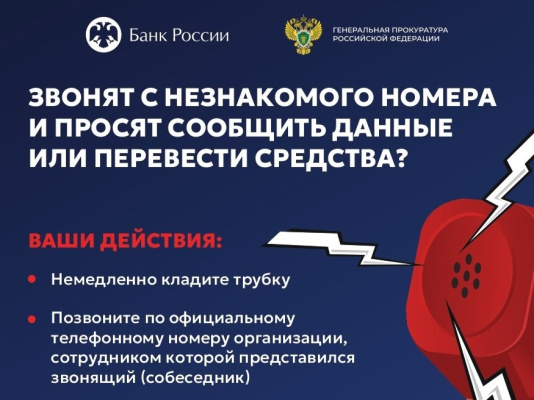 Банк России

ГЕНЕРАЛЬНАЯ ПРОКУРАТУРА
РОССИЙСКОЙ ФЕДЕРАЦИИ

ЗВОНЯТ С НЕЗНАКОМОГО НОМЕРА И ПРОСЯТ СООБЩИТЬ ДАННЫЕ ИЛИ ПЕРЕВЕСТИ СРЕДСТВА?

ВАШИ ДЕЙСТВИЯ:

Немедленно кладите трубку

Позвоните по официальному телефонному номеру организации, сотрудником которой представился звонящий (собеседник)